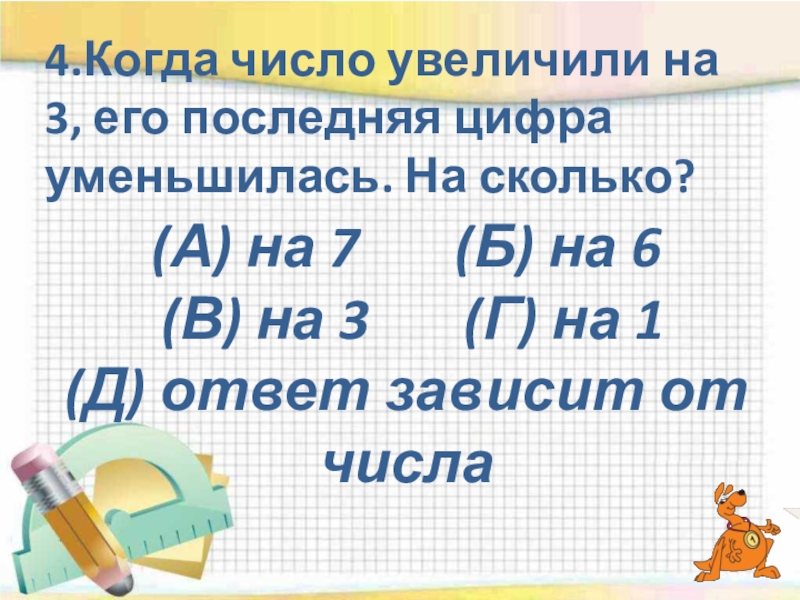 4.Когда число увеличили на 3, его последняя цифра уменьшилась. На сколько?

(А) на 7 (Б) на 6

(В) на 3 (Г) на 1

(Д) ответ зависит от числа